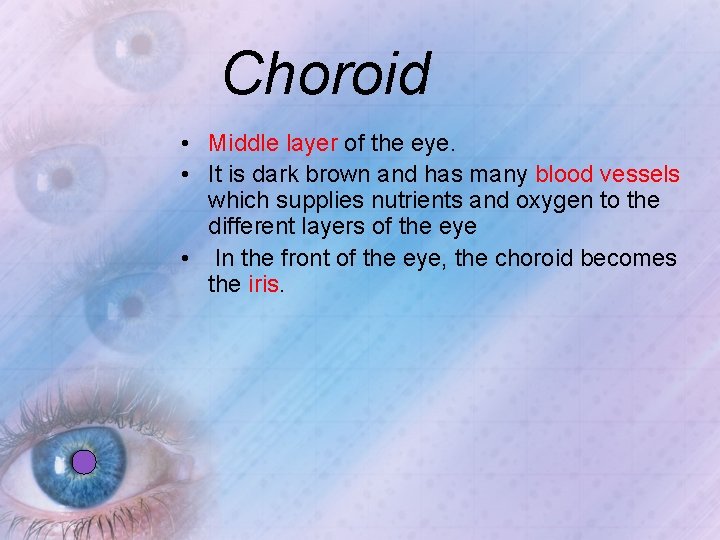 Choroid

• Middle layer of the eye.
• It is dark brown and has many blood vessels which supplies nutrients and oxygen to the different layers of the eye
• In the front of the eye, the choroid becomes the iris.